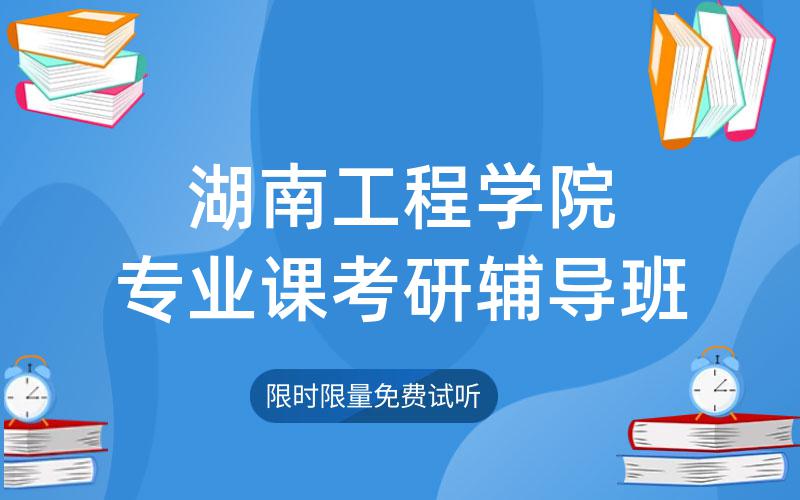 湖南工程学院
专业课考研辅导班

限时限量免费试听